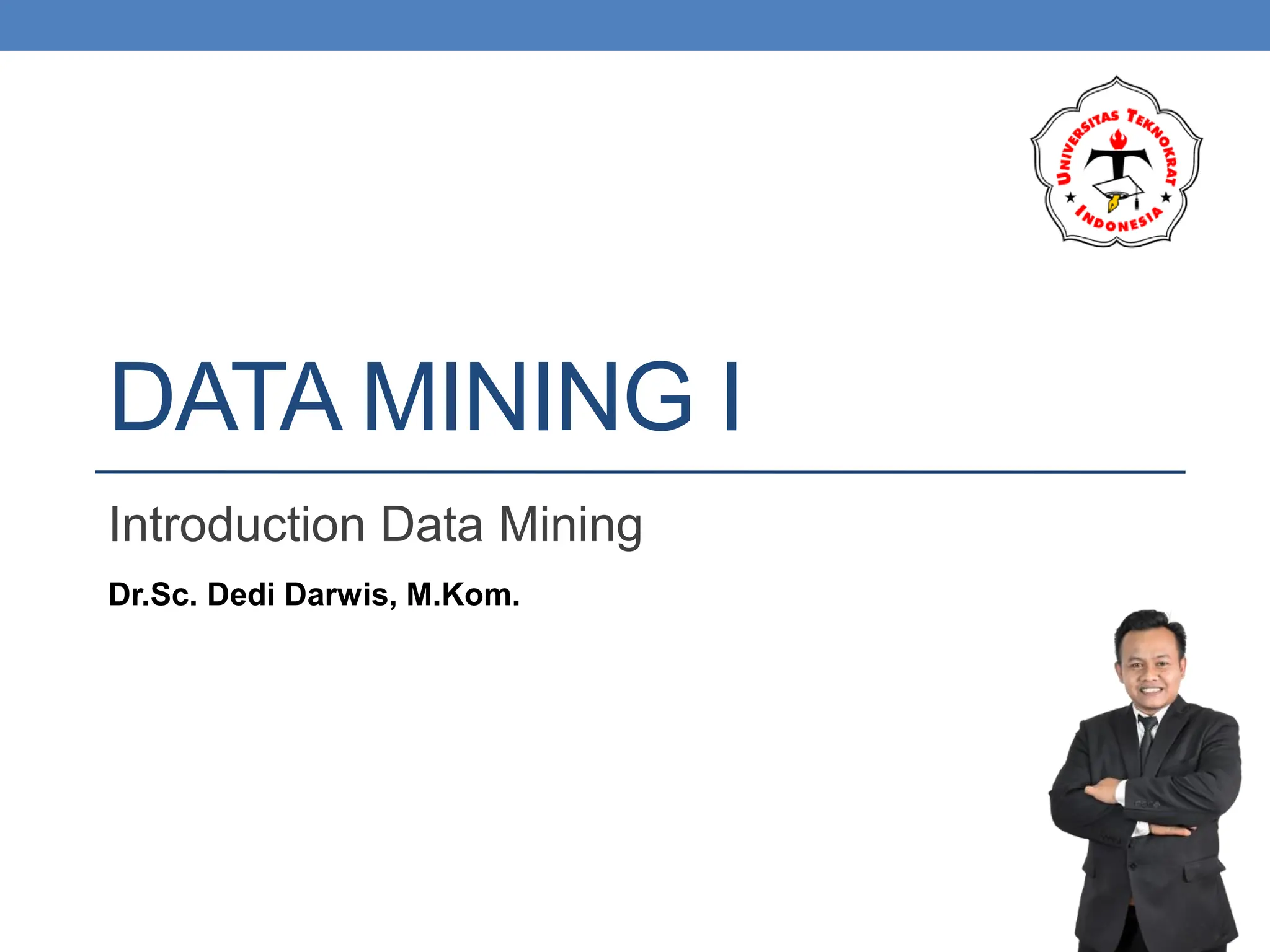 UNIVERSITAS TEKNOKRAT INDONESIA

DATA MINING I

Introduction Data Mining

Dr.Sc. Dedi Darwis, M.Kom.